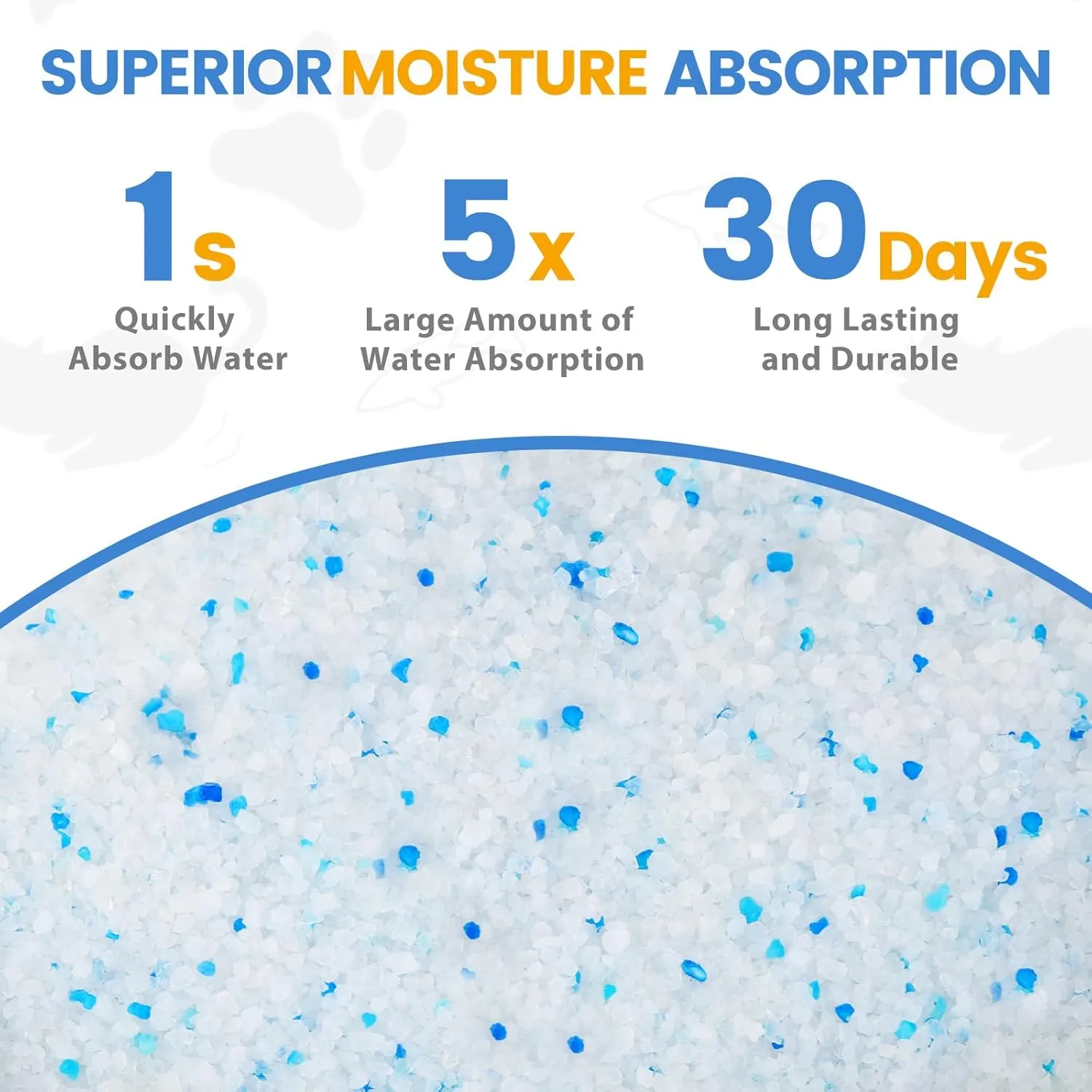 SUPERIOR MOISTURE ABSORPTION

1s
Quickly Absorb Water

5x
Large Amount of Water Absorption

30 Days
Long Lasting and Durable